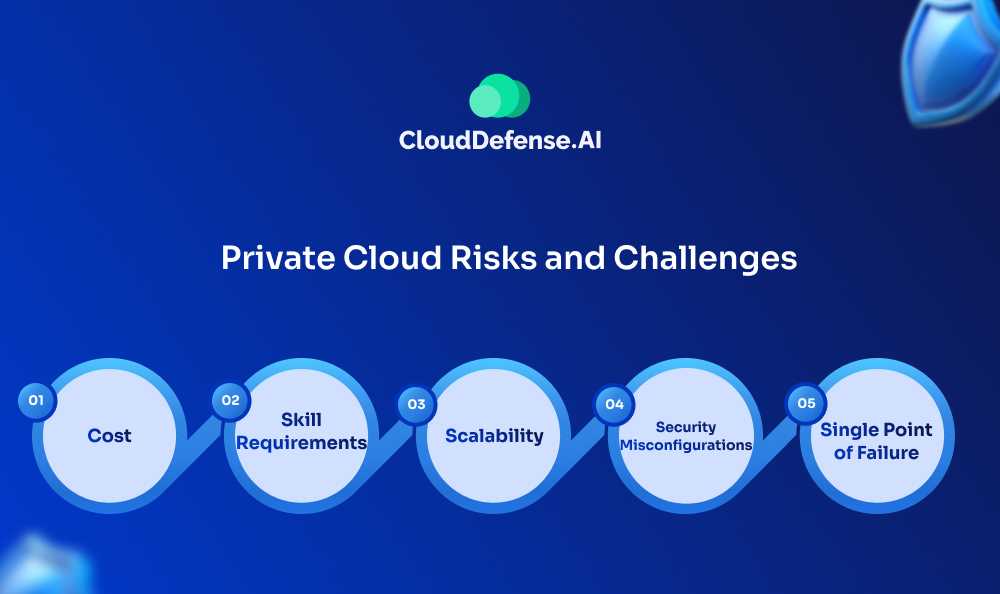 CloudDefense.AI

Private Cloud Risks and Challenges

01 Cost

02 Skill Requirements

03 Scalability

04 Security Misconfigurations

05 Single Point of Failure